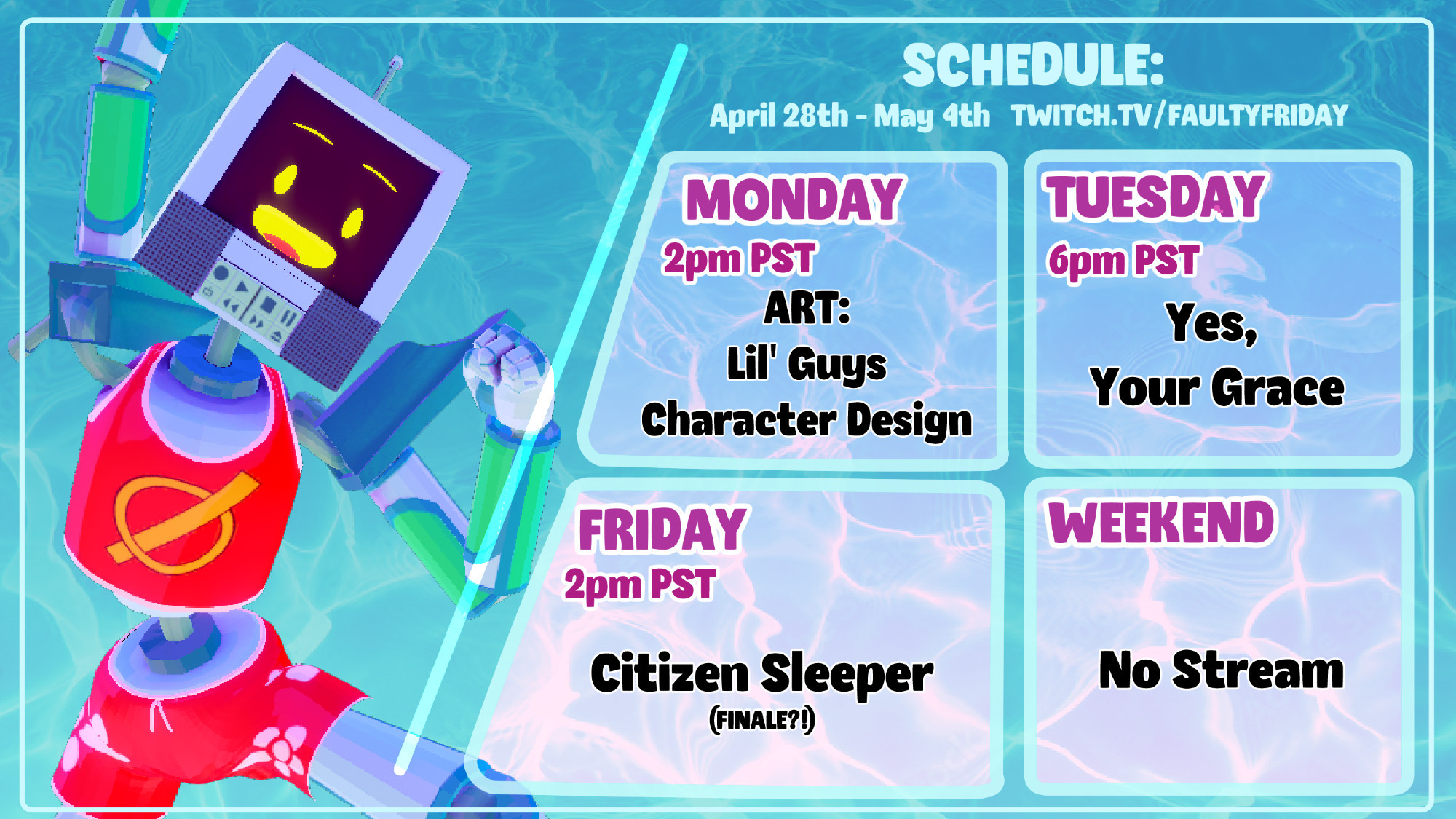 SCHEDULE:
April 28th - May 4th TWITCH.TV/FAULTYFRIDAY

MONDAY
2pm PST
ART:
Lil' Guys
Character Design

TUESDAY
6pm PST
Yes,
Your Grace

FRIDAY
2pm PST
Citizen Sleeper
(FINALE?!)

WEEKEND
No Stream